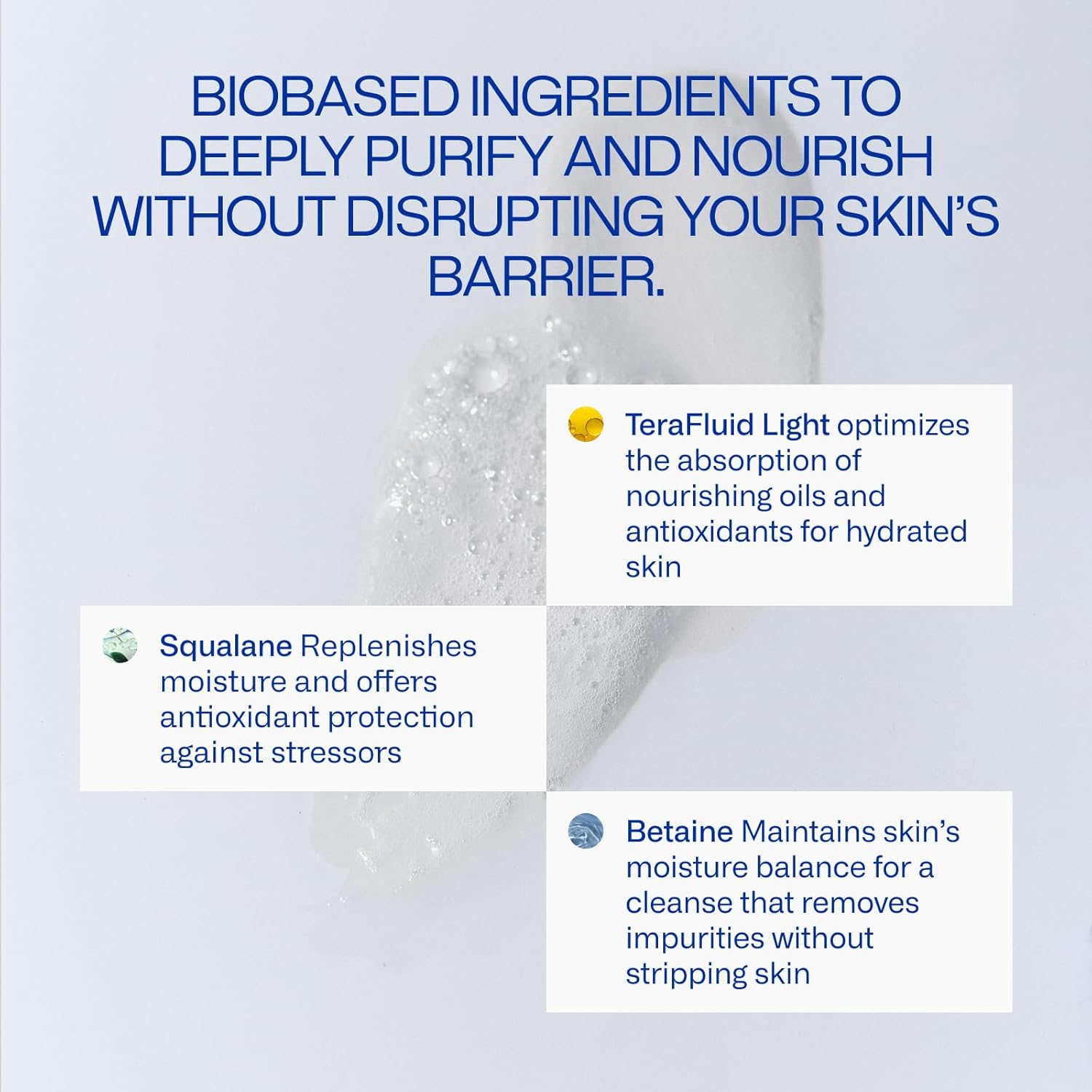 BIOBASED INGREDIENTS TO DEEPLY PURIFY AND NOURISH WITHOUT DISRUPTING YOUR SKIN'S BARRIER.

TeraFluid Light optimizes the absorption of nourishing oils and antioxidants for hydrated skin

Squalane Replenishes moisture and offers antioxidant protection against stressors

Betaine Maintains skin's moisture balance for a cleanse that removes impurities without stripping skin